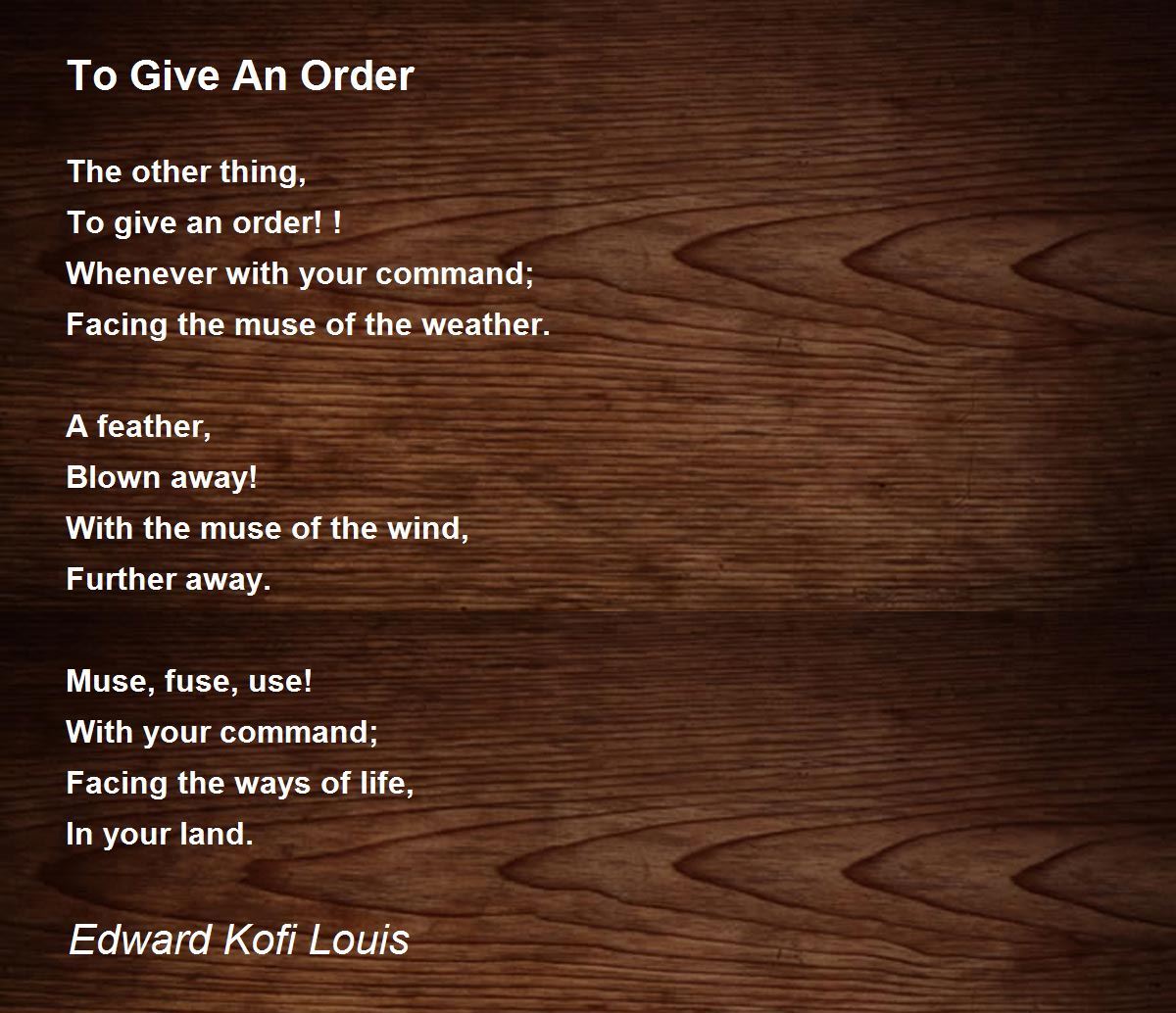 To Give An Order

The other thing,
To give an order! !
Whenever with your command;
Facing the muse of the weather.

A feather,
Blown away!
With the muse of the wind,
Further away.

Muse, fuse, use!
With your command;
Facing the ways of life,
In your land.

Edward Kofi Louis